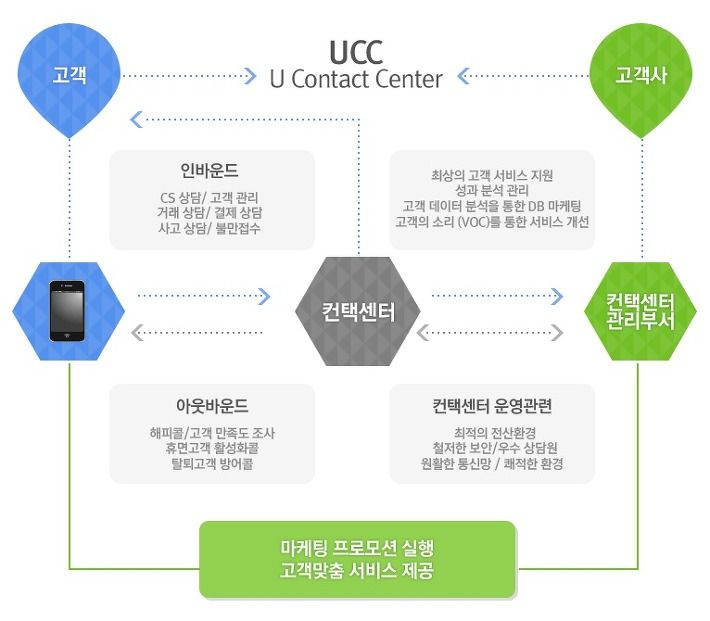 고객

UCC
U Contact Center

고객사

인바운드

CS 상담/ 고객 관리
거래 상담/ 결제 상담
사고 상담/ 불만접수

최상의 고객 서비스 지원
성과 분석 관리
고객 데이터 분석을 통한 DB 마케팅
고객의 소리 (VOC)를 통한 서비스 개선

컨택센터

컨택센터
관리부서

아웃바운드

해피콜/고객 만족도 조사
휴면고객 활성화콜
탈퇴고객 방어콜

컨택센터 운영관련

최적의 전산환경
철저한 보안/우수 상담원
원활한 통신망 / 쾌적한 환경

마케팅 프로모션 실행
고객맞춤 서비스 제공